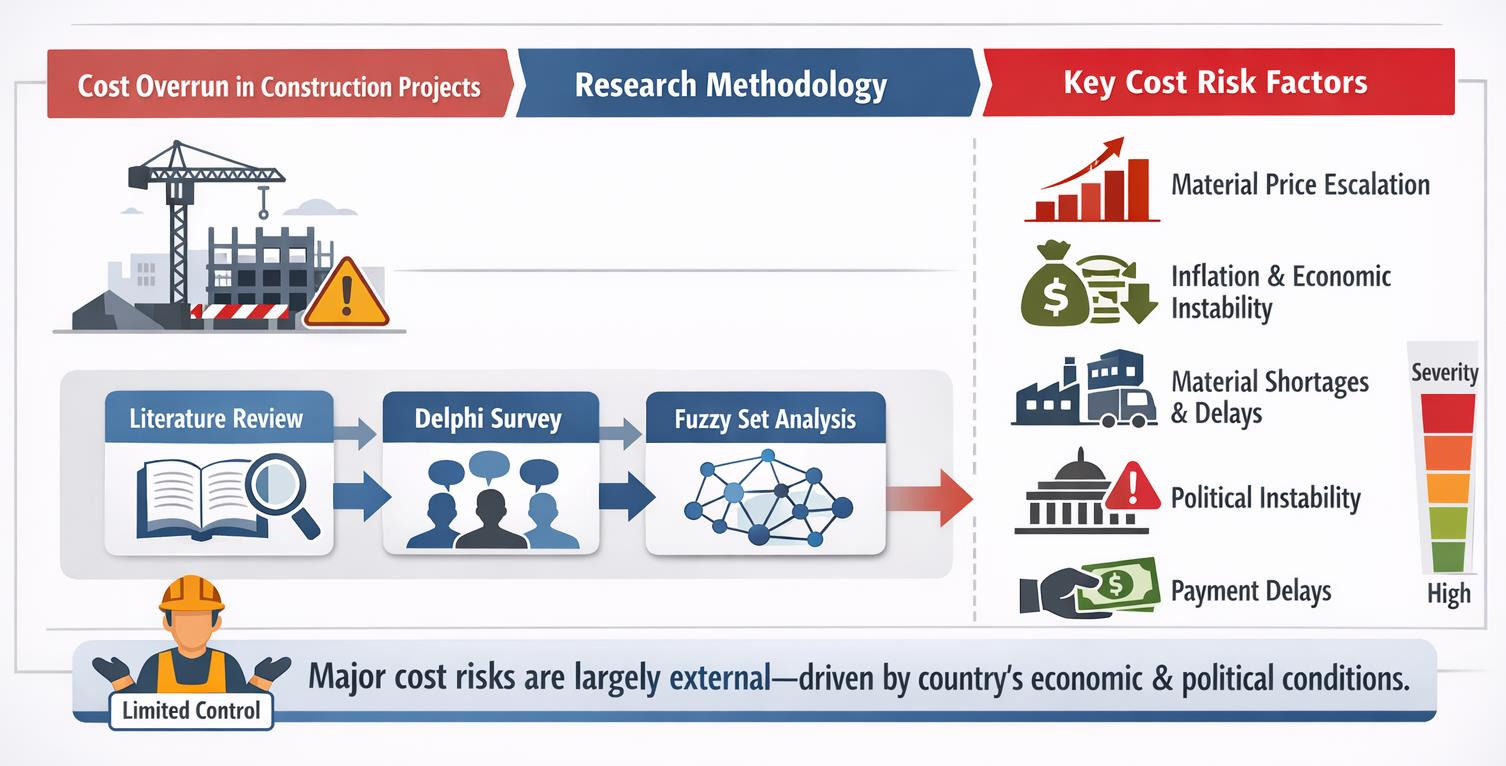 Cost Overrun in Construction Projects

Research Methodology

Key Cost Risk Factors

Literature Review

Delphi Survey

Fuzzy Set Analysis

Material Price Escalation

Inflation & Economic Instability

Material Shortages & Delays

Political Instability

Payment Delays

Severity

High

Limited Control

Major cost risks are largely external—driven by country's economic & political conditions.